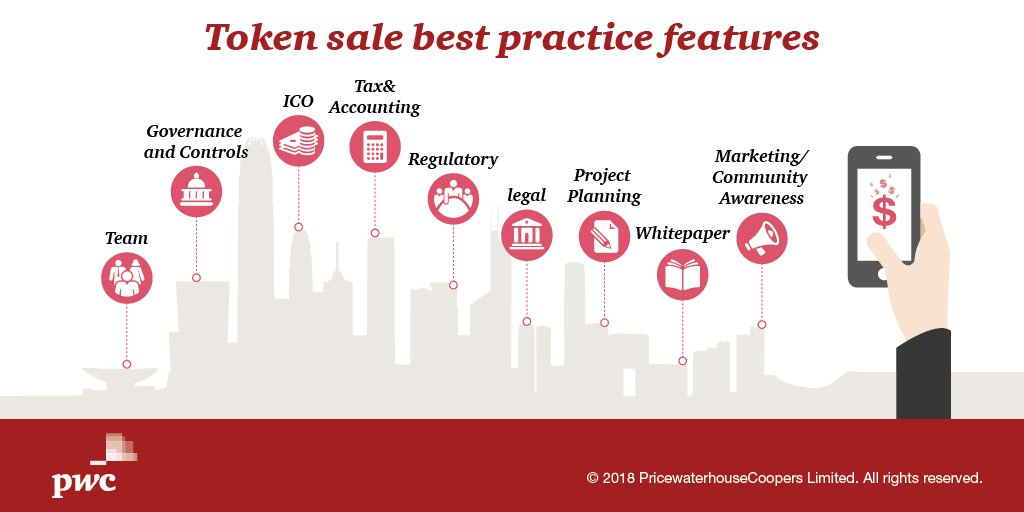 Token sale best practice features

Team

Governance and Controls

ICO

Tax& Accounting

Regulatory

legal

Project Planning

Whitepaper

Marketing/ Community Awareness

$ $ $

$

pwc

© 2018 PricewaterhouseCoopers Limited. All rights reserved.